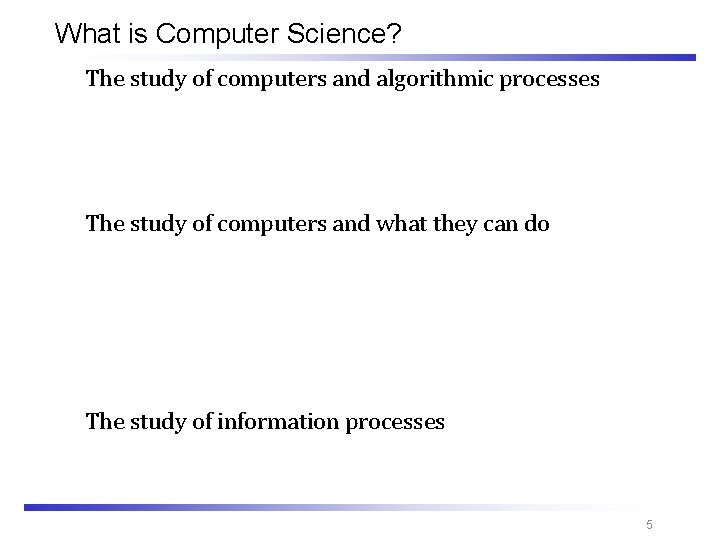 What is Computer Science?

The study of computers and algorithmic processes

The study of computers and what they can do

The study of information processes

5